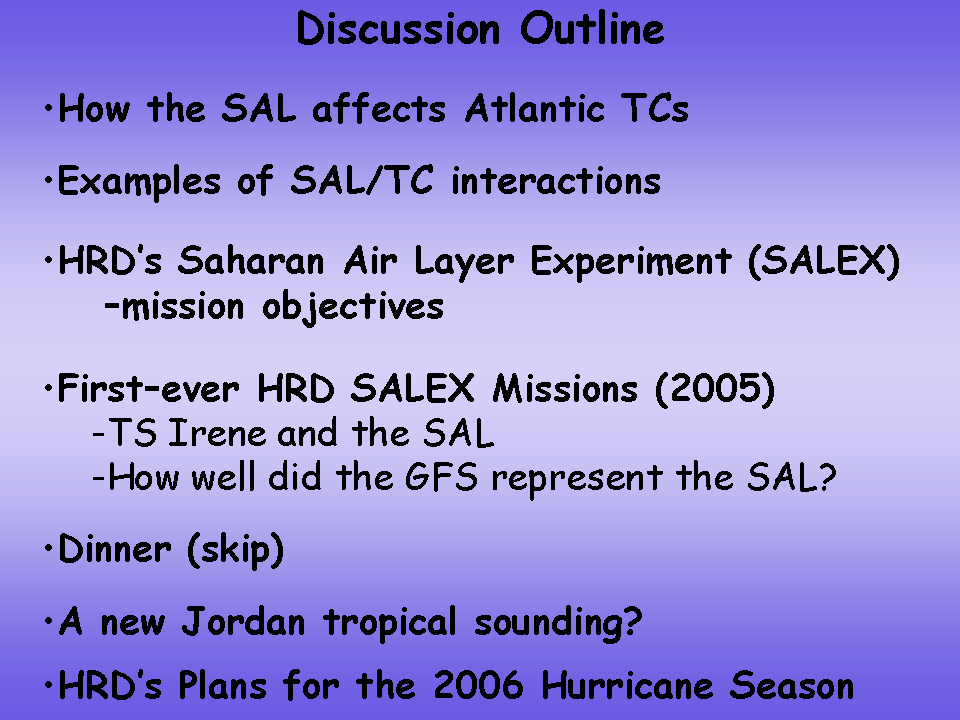 Discussion Outline

•How the SAL affects Atlantic TCs

•Examples of SAL/TC interactions

•HRD's Saharan Air Layer Experiment (SALEX)
–mission objectives

•First–ever HRD SALEX Missions (2005)
-TS Irene and the SAL
-How well did the GFS represent the SAL?

•Dinner (skip)

•A new Jordan tropical sounding?

•HRD's Plans for the 2006 Hurricane Season